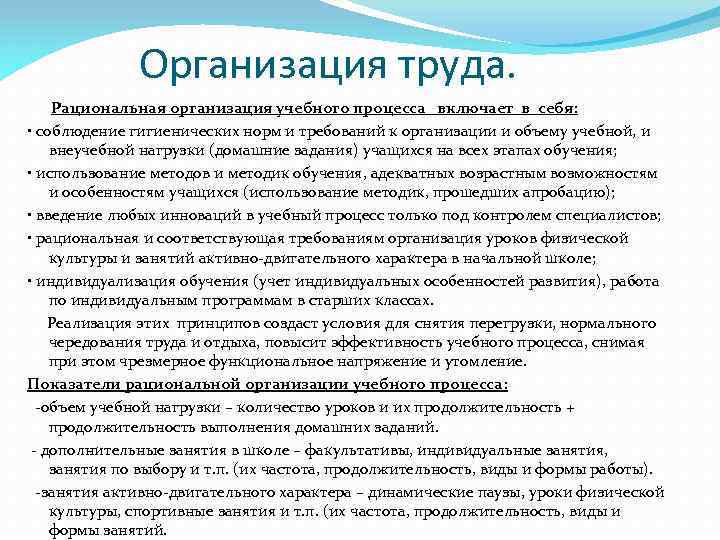 Организация труда.

Рациональная организация учебного процесса включает в себя:

▪ соблюдение гигиенических норм и требований к организации и объему учебной, и внеучебной нагрузки (домашние задания) учащихся на всех этапах обучения;

▪ использование методов и методик обучения, адекватных возрастным возможностям и особенностям учащихся (использование методик, прошедших апробацию);

▪ введение любых инноваций в учебный процесс только под контролем специалистов;

▪ рациональная и соответствующая требованиям организация уроков физической культуры и занятий активно-двигательного характера в начальной школе;

▪ индивидуализация обучения (учет индивидуальных особенностей развития), работа по индивидуальным программам в старших классах.

Реализация этих принципов создаст условия для снятия перегрузки, нормального чередования труда и отдыха, повысит эффективность учебного процесса, снимая при этом чрезмерное функциональное напряжение и утомление.

Показатели рациональной организации учебного процесса:

-объем учебной нагрузки – количество уроков и их продолжительность + продолжительность выполнения домашних заданий.

- дополнительные занятия в школе – факультативы, индивидуальные занятия, занятия по выбору и т.п. (их частота, продолжительность, виды и формы работы).

-занятия активно-двигательного характера – динамические паузы, уроки физической культуры, спортивные занятия и т.п. (их частота, продолжительность, виды и формы занятий.